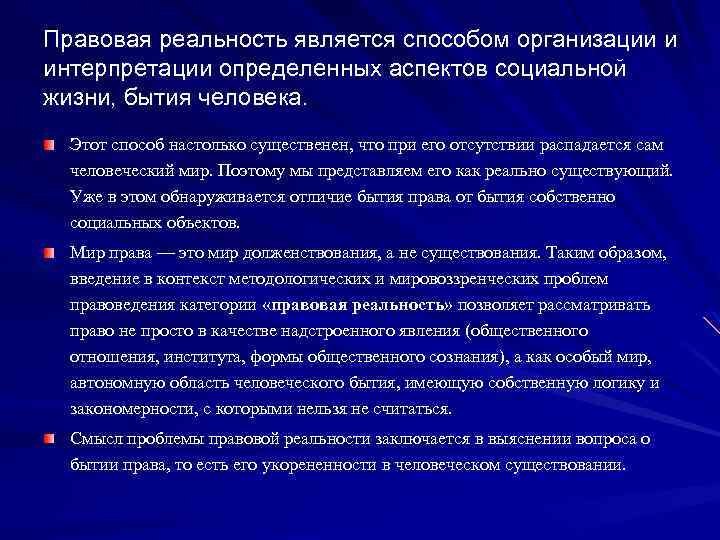 Правовая реальность является способом организации и интерпретации определенных аспектов социальной жизни, бытия человека.

Этот способ настолько существенен, что при его отсутствии распадается сам человеческий мир. Поэтому мы представляем его как реально существующий. Уже в этом обнаруживается отличие бытия права от бытия собственно социальных объектов.

Мир права — это мир долженствования, а не существования. Таким образом, введение в контекст методологических и мировоззренческих проблем правоведения категории «правовая реальность» позволяет рассматривать право не просто в качестве надстроенного явления (общественного отношения, института, формы общественного сознания), а как особый мир, автономную область человеческого бытия, имеющую собственную логику и закономерности, с которыми нельзя не считаться.

Смысл проблемы правовой реальности заключается в выяснении вопроса о бытии права, то есть его укорененности в человеческом существовании.